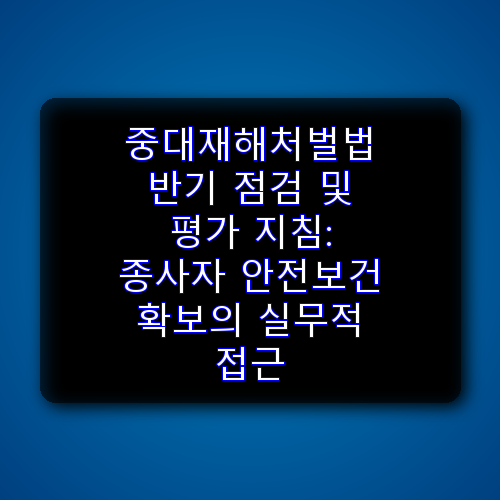 중대재해처벌법 반기 점검 및 평가 지침: 종사자 안전보건 확보의 실무적 접근